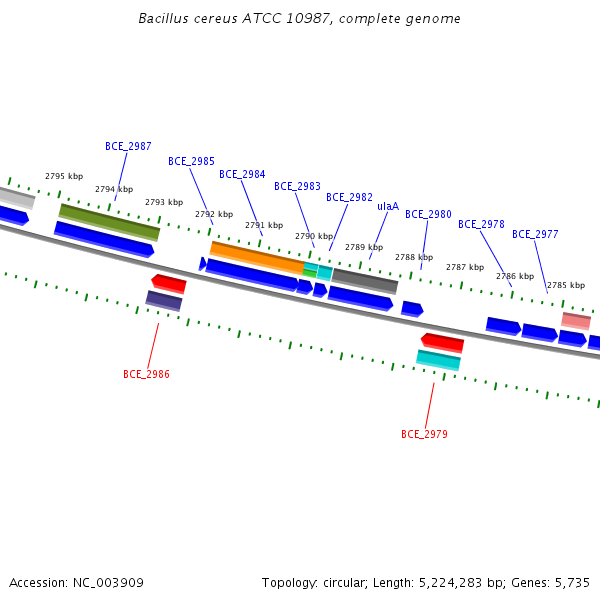 Bacillus cereus ATCC 10987, complete genome

BCE_2987
BCE_2985
BCE_2984
BCE_2983
BCE_2982
ulaA
BCE_2980
BCE_2978
BCE_2977

2795 kbp
2794 kbp
2793 kbp
2792 kbp
2791 kbp
2790 kbp
2789 kbp
2788 kbp
2787 kbp
2786 kbp
2785 kbp

BCE_2986
BCE_2979

Accession: NC_003909
Topology: circular; Length: 5,224,283 bp; Genes: 5,735